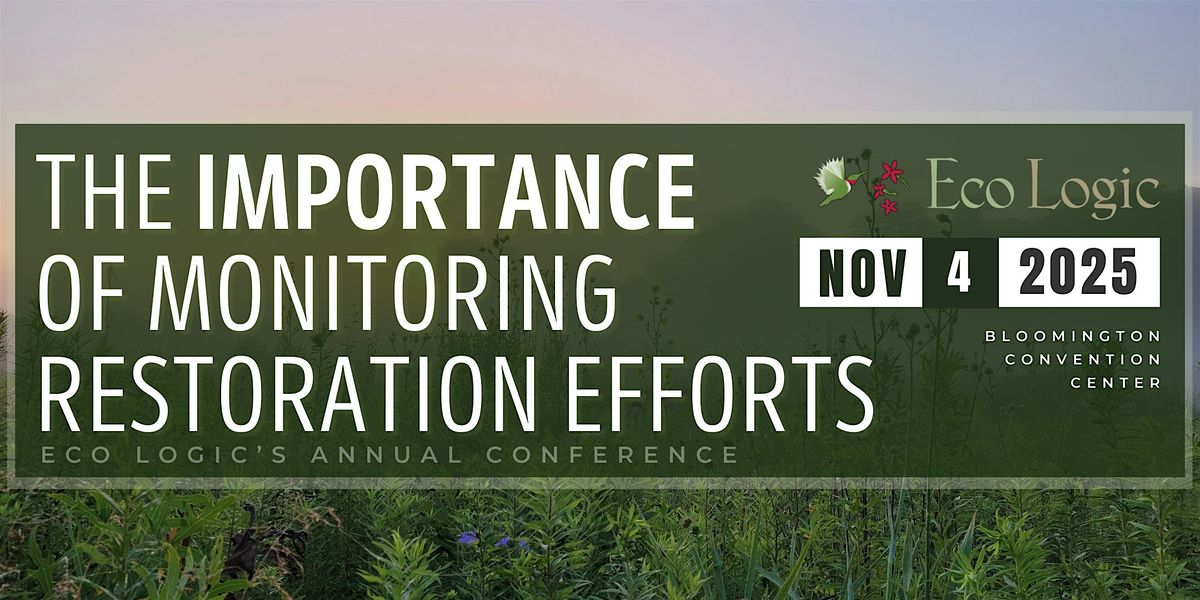 THE IMPORTANCE OF MONITORING RESTORATION EFFORTS

ECO LOGIC'S ANNUAL CONFERENCE

Eco Logic

NOV 4 2025

BLOOMINGTON CONVENTION CENTER